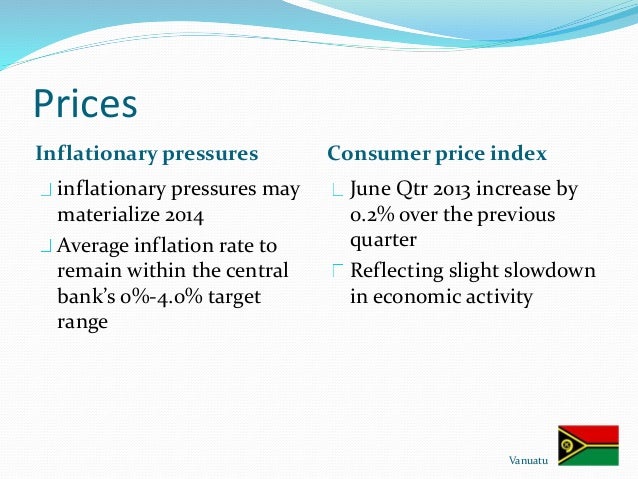 Prices

Inflationary pressures

inflationary pressures may materialize 2014

Average inflation rate to remain within the central bank's 0%-4.0% target range

Consumer price index

June Qtr 2013 increase by 0.2% over the previous quarter

Reflecting slight slowdown in economic activity

Vanuatu